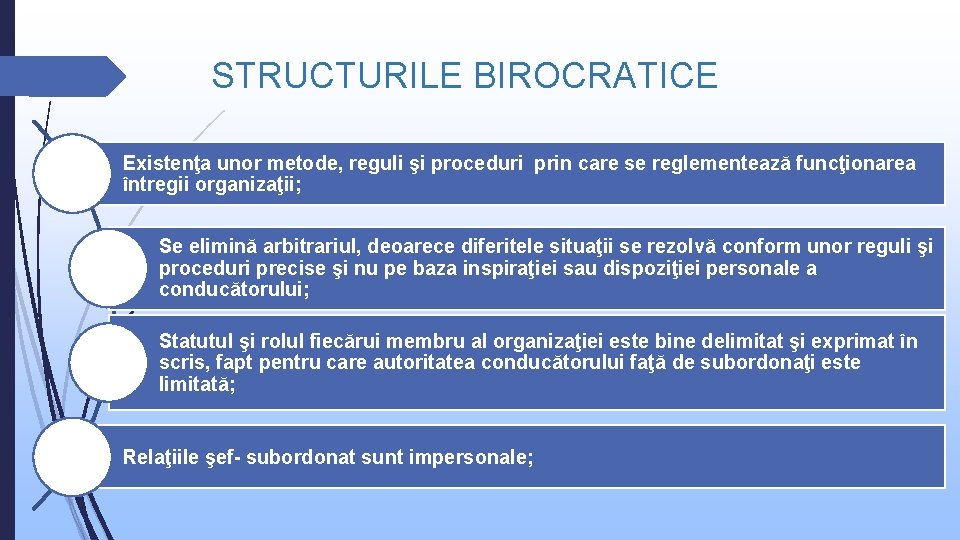 STRUCTURILE BIROCRATICE

Existenţa unor metode, reguli şi proceduri prin care se reglementează funcţionarea întregii organizaţii;

Se elimină arbitrariul, deoarece diferitele situaţii se rezolvă conform unor reguli şi proceduri precise şi nu pe baza inspiraţiei sau dispoziţiei personale a conducătorului;

Statutul şi rolul fiecărui membru al organizaţiei este bine delimitat şi exprimat în scris, fapt pentru care autoritatea conducătorului faţă de subordonaţi este limitată;

Relaţiile şef- subordonat sunt impersonale;